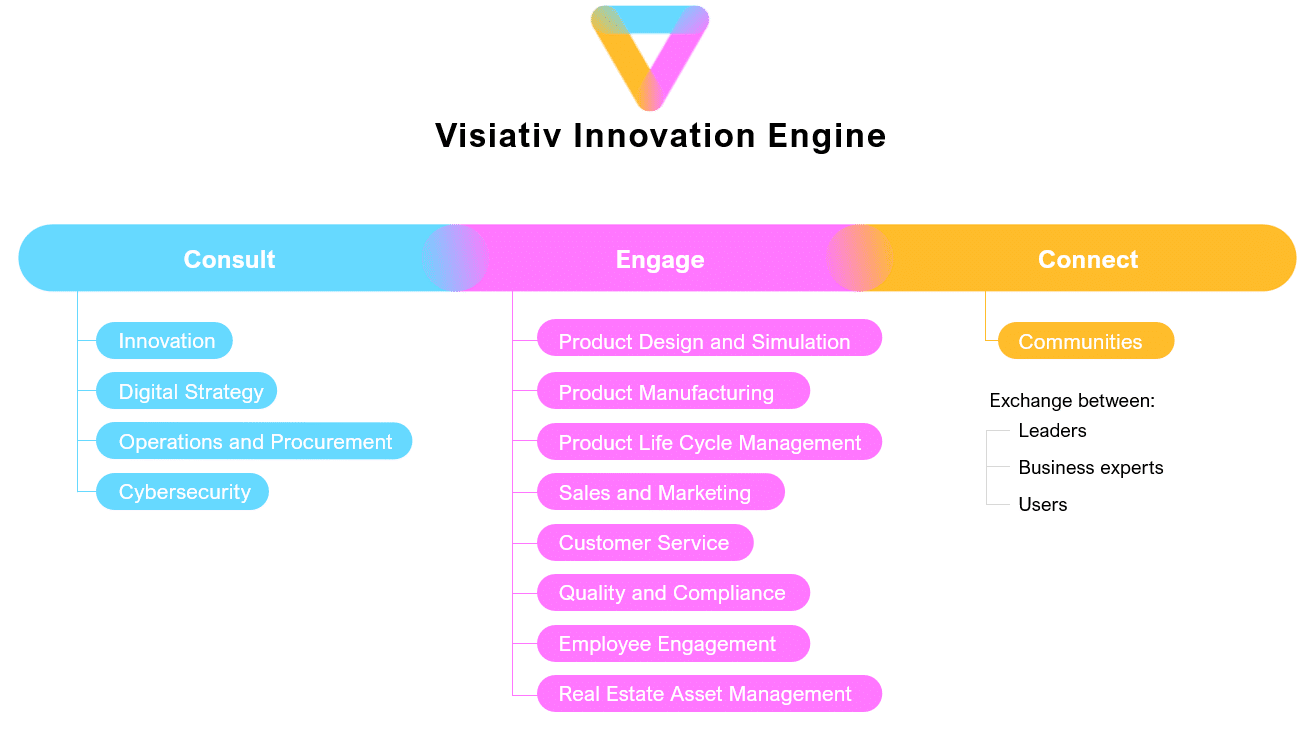 Visiativ Innovation Engine

Consult

Innovation

Digital Strategy

Operations and Procurement

Cybersecurity

Engage

Product Design and Simulation

Product Manufacturing

Product Life Cycle Management

Sales and Marketing

Customer Service

Quality and Compliance

Employee Engagement

Real Estate Asset Management

Connect

Communities

Exchange between:

Leaders

Business experts

Users